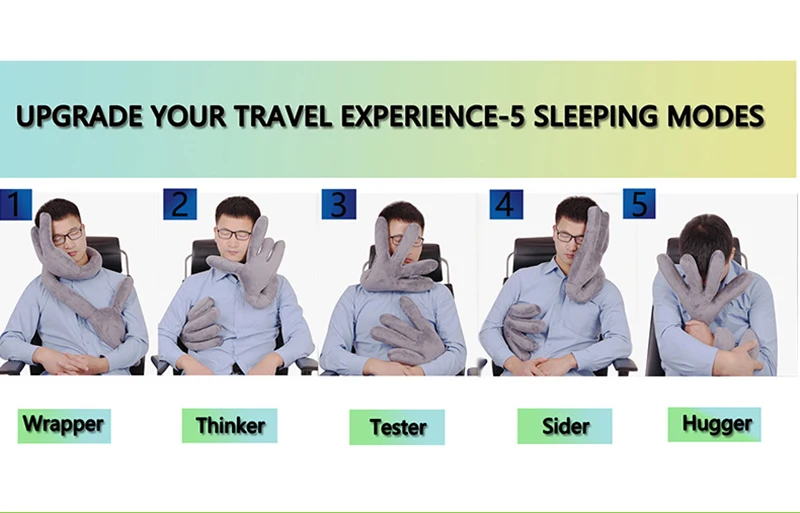 UPGRADE YOUR TRAVEL EXPERIENCE-5 SLEEPING MODES

1

2

3

4

5

Wrapper

Thinker

Tester

Sider

Hugger